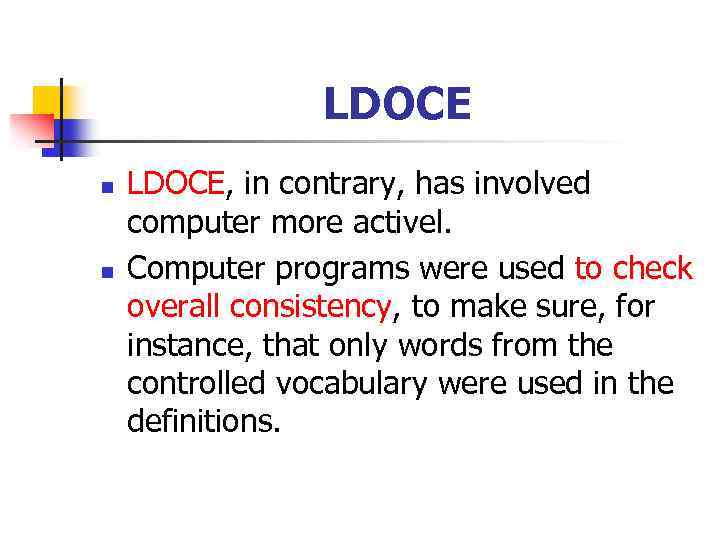 LDOCE

- LDOCE, in contrary, has involved computer more activel.
- Computer programs were used to check overall consistency, to make sure, for instance, that only words from the controlled vocabulary were used in the definitions.